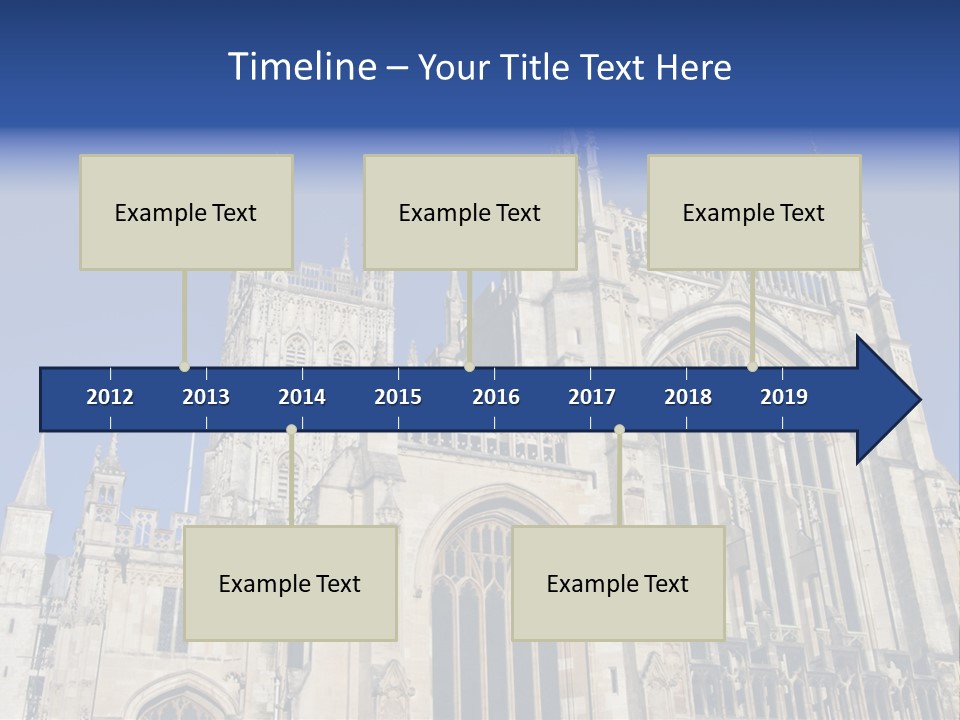 Timeline – Your Title Text Here

Example Text

Example Text

Example Text

2012 2013 2014 2015 2016 2017 2018 2019

Example Text

Example Text